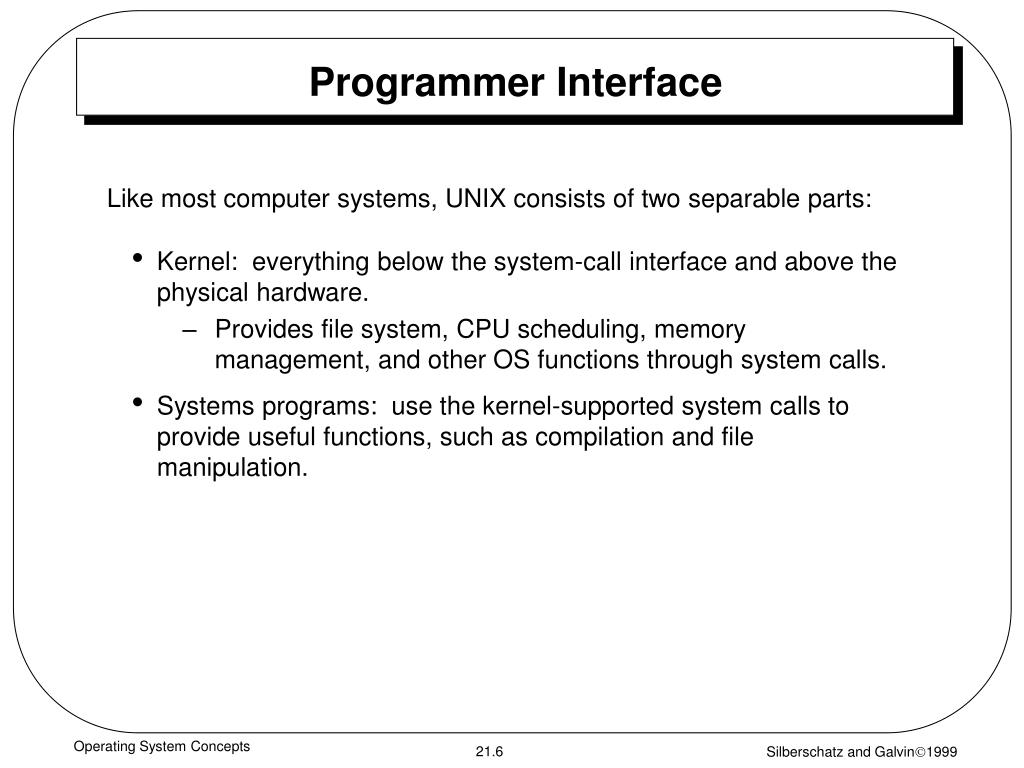 Programmer Interface

Like most computer systems, UNIX consists of two separable parts:

• Kernel: everything below the system-call interface and above the physical hardware.

– Provides file system, CPU scheduling, memory management, and other OS functions through system calls.

• Systems programs: use the kernel-supported system calls to provide useful functions, such as compilation and file manipulation.

Operating System Concepts

21.6

Silberschatz and Galvin©1999